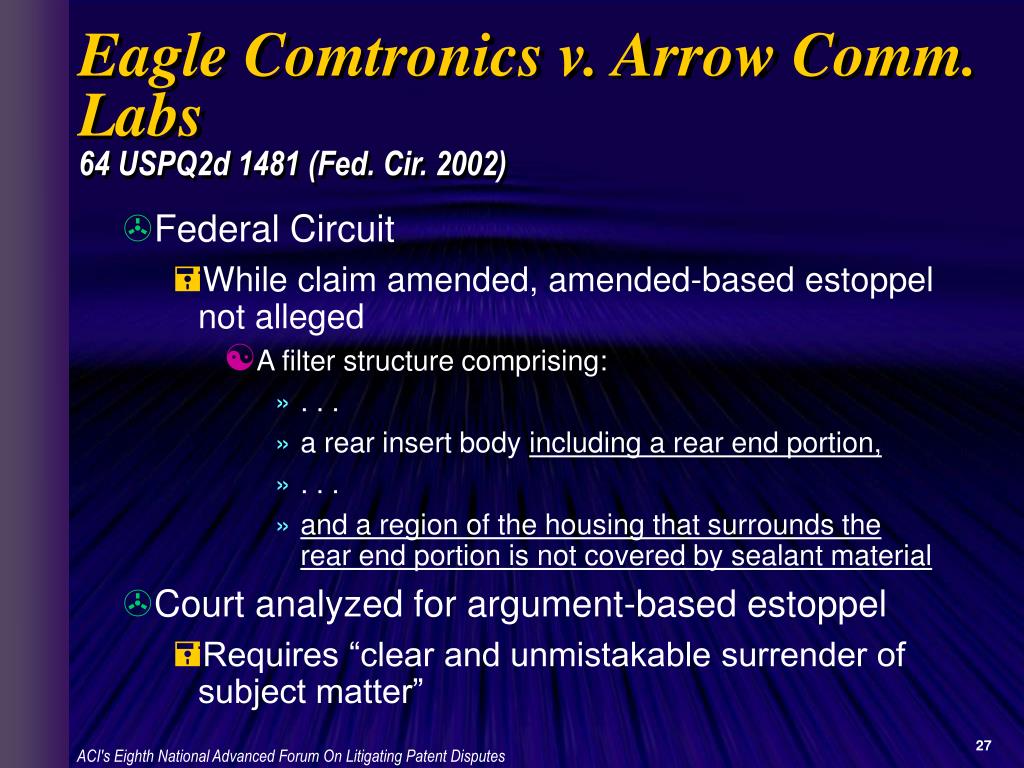 Eagle Comtronics v. Arrow Comm. Labs
64 USPQ2d 1481 (Fed. Cir. 2002)

Federal Circuit

While claim amended, amended-based estoppel not alleged

A filter structure comprising:

» . . .

» a rear insert body including a rear end portion,

» . . .

» and a region of the housing that surrounds the rear end portion is not covered by sealant material

Court analyzed for argument-based estoppel

Requires “clear and unmistakable surrender of subject matter”

ACI's Eighth National Advanced Forum On Litigating Patent Disputes

27